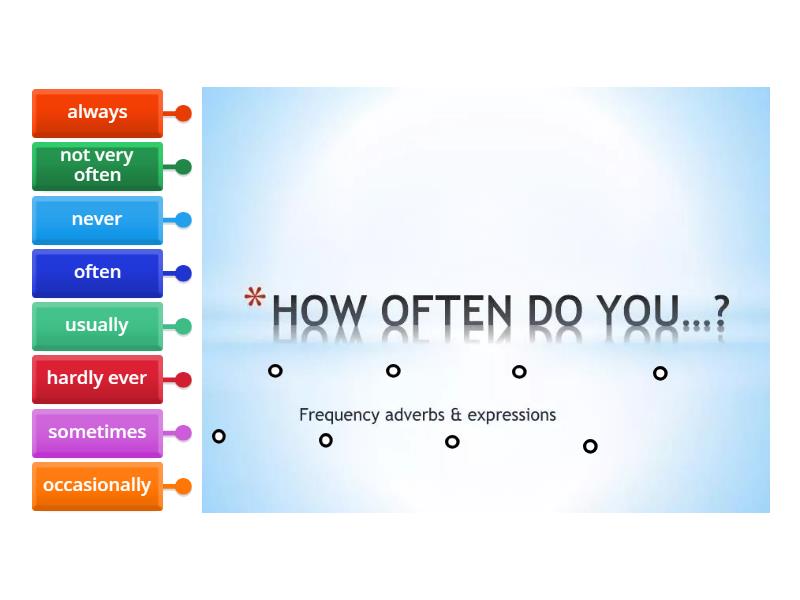 always

not very often

never

often

usually

hardly ever

sometimes

occasionally

*HOW OFTEN DO YOU…?

Frequency adverbs & expressions